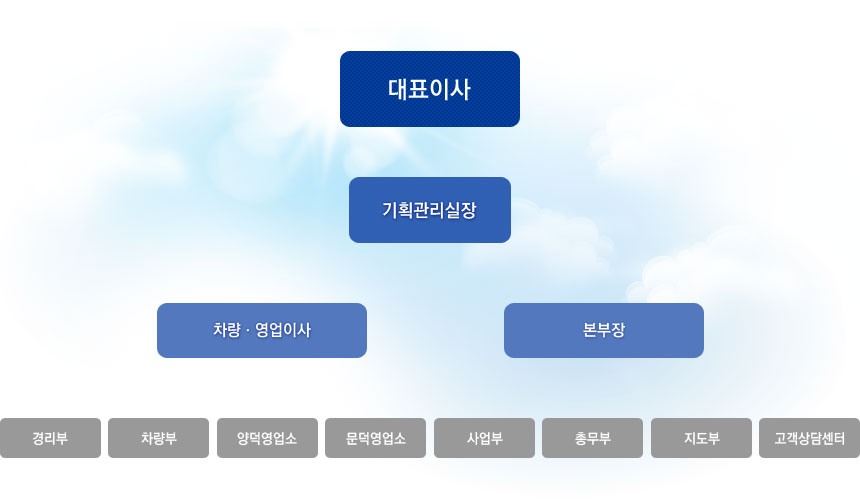 대표이사

기획관리실장

차량 · 영업이사

본부장

경리부

차량부

양덕영업소

문덕영업소

사업부

총무부

지도부

고객상담센터